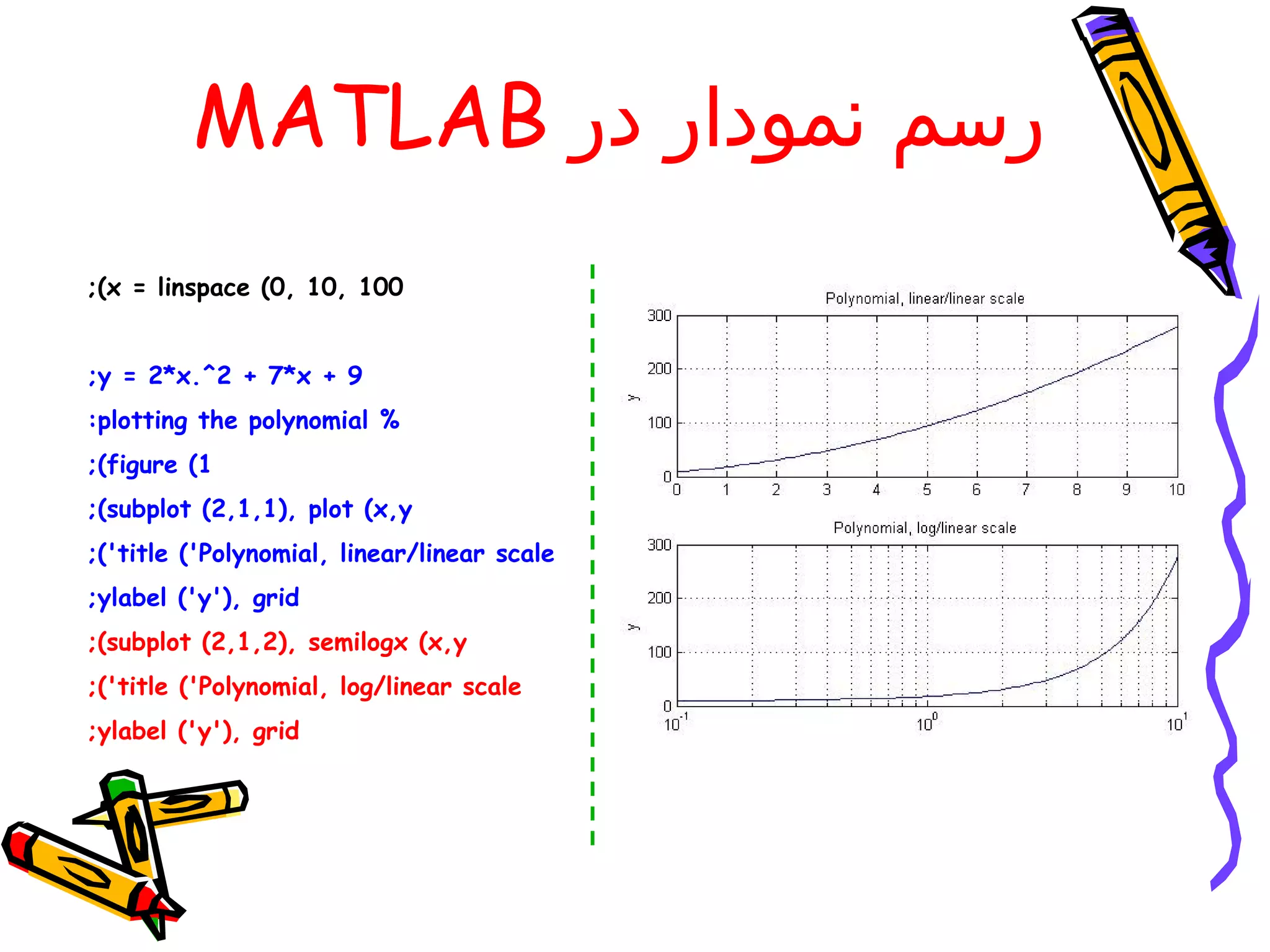 رسم نمودار در MATLAB

;(x = linspace (0, 10, 100

;y = 2*x.^2 + 7*x + 9

:plotting the polynomial %

;(figure (1

;(subplot (2,1,1), plot (x,y

;('title ('Polynomial, linear/linear scale

;ylabel ('y'), grid

;(subplot (2,1,2), semilogx (x,y

;('title ('Polynomial, log/linear scale

;ylabel ('y'), grid

Polynomial, linear/linear scale

300
200
100
0
y
0 1 2 3 4 5 6 7 8 9 10

Polynomial, log/linear scale

300
200
100
0
y
$10^{-1}$ $10^{0}$ $10^{1}$